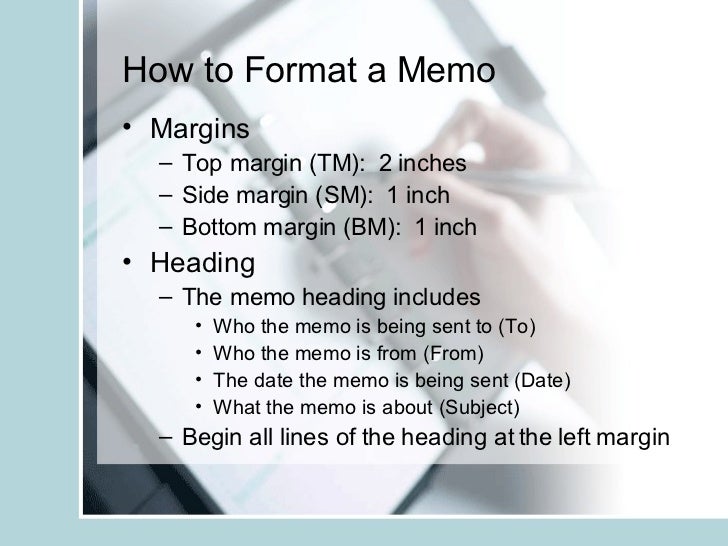 How to Format a Memo

• Margins
– Top margin (TM): 2 inches
– Side margin (SM): 1 inch
– Bottom margin (BM): 1 inch
• Heading
– The memo heading includes
• Who the memo is being sent to (To)
• Who the memo is from (From)
• The date the memo is being sent (Date)
• What the memo is about (Subject)
– Begin all lines of the heading at the left margin